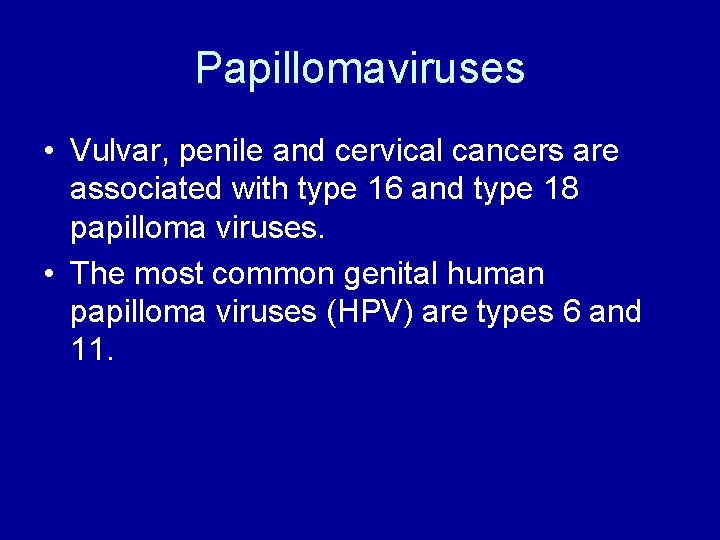 Papillomaviruses

• Vulvar, penile and cervical cancers are associated with type 16 and type 18 papilloma viruses.

• The most common genital human papilloma viruses (HPV) are types 6 and 11.